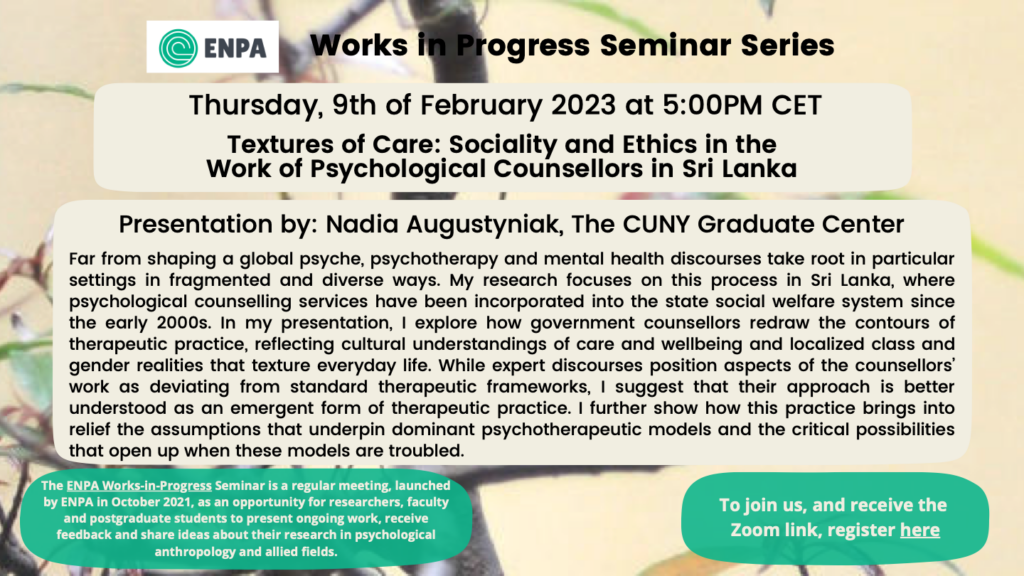 ENPA

Works in Progress Seminar Series

Thursday, 9th of February 2023 at 5:00PM CET

Textures of Care: Sociality and Ethics in the Work of Psychological Counsellors in Sri Lanka

Presentation by: Nadia Augustyniak, The CUNY Graduate Center

Far from shaping a global psyche, psychotherapy and mental health discourses take root in particular settings in fragmented and diverse ways. My research focuses on this process in Sri Lanka, where psychological counselling services have been incorporated into the state social welfare system since the early 2000s. In my presentation, I explore how government counsellors redraw the contours of therapeutic practice, reflecting cultural understandings of care and wellbeing and localized class and gender realities that texture everyday life. While expert discourses position aspects of the counsellors' work as deviating from standard therapeutic frameworks, I suggest that their approach is better understood as an emergent form of therapeutic practice. I further show how this practice brings into relief the assumptions that underpin dominant psychotherapeutic models and the critical possibilities that open up when these models are troubled.

The ENPA Works-in-Progress Seminar is a regular meeting, launched by ENPA in October 2021, as an opportunity for researchers, faculty and postgraduate students to present ongoing work, receive feedback and share ideas about their research in psychological anthropology and allied fields.

To join us, and receive the Zoom link, register here